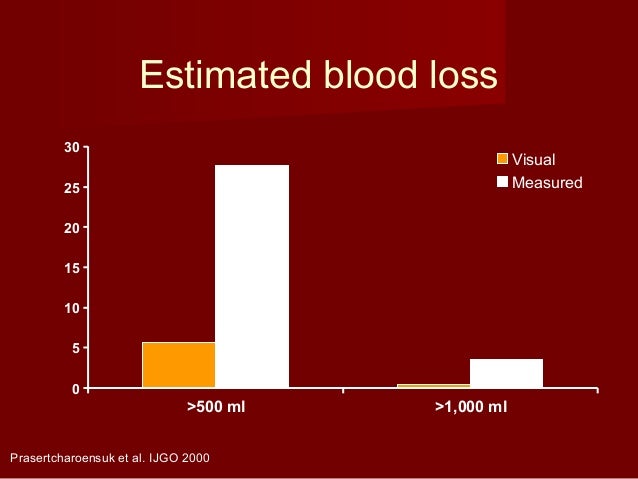 Estimated blood loss

30
25
20
15
10
5
0

Visual
Measured

>500 ml
>1,000 ml

Prasertcharoensuk et al. IJGO 2000